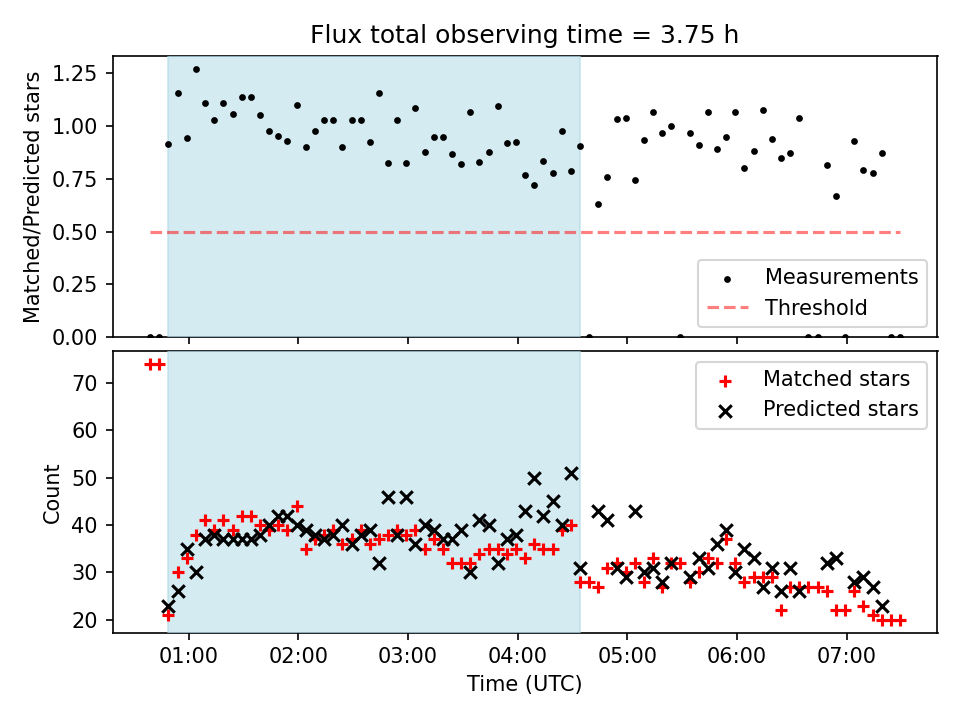 Flux total observing time = 3.75 h

Matched/Predicted stars

1.25
1.00
0.75
0.50
0.25
0.00

Measurements
Threshold

Count

70
60
50
40
30
20

Matched stars
Predicted stars

01:00 02:00 03:00 04:00 05:00 06:00 07:00

Time (UTC)